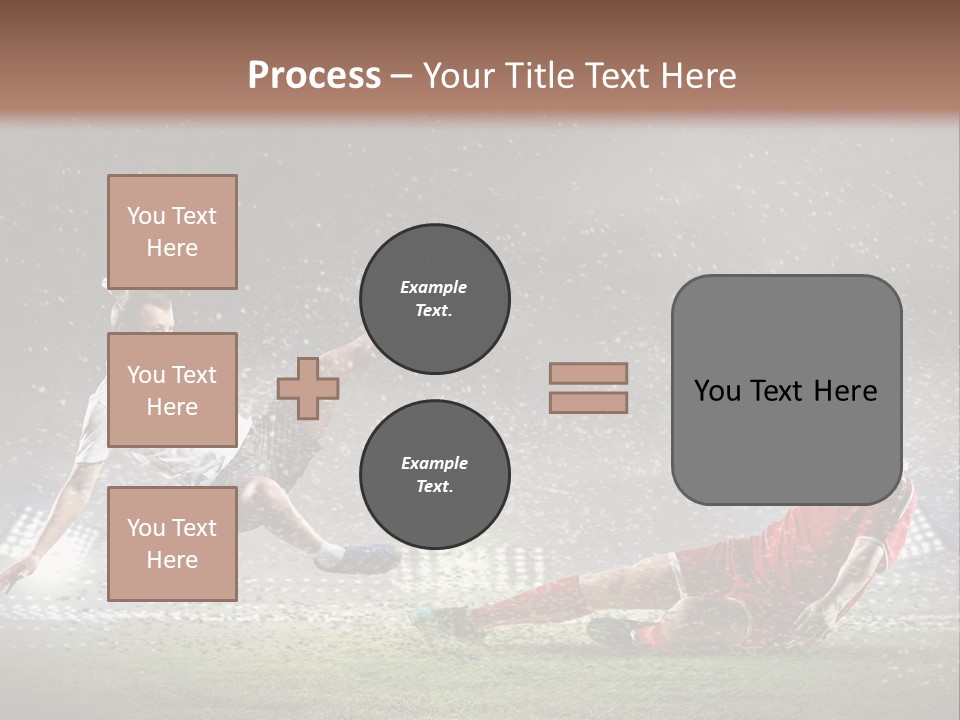 Process – Your Title Text Here

You Text Here

You Text Here

You Text Here

Example Text.

Example Text.

You Text Here